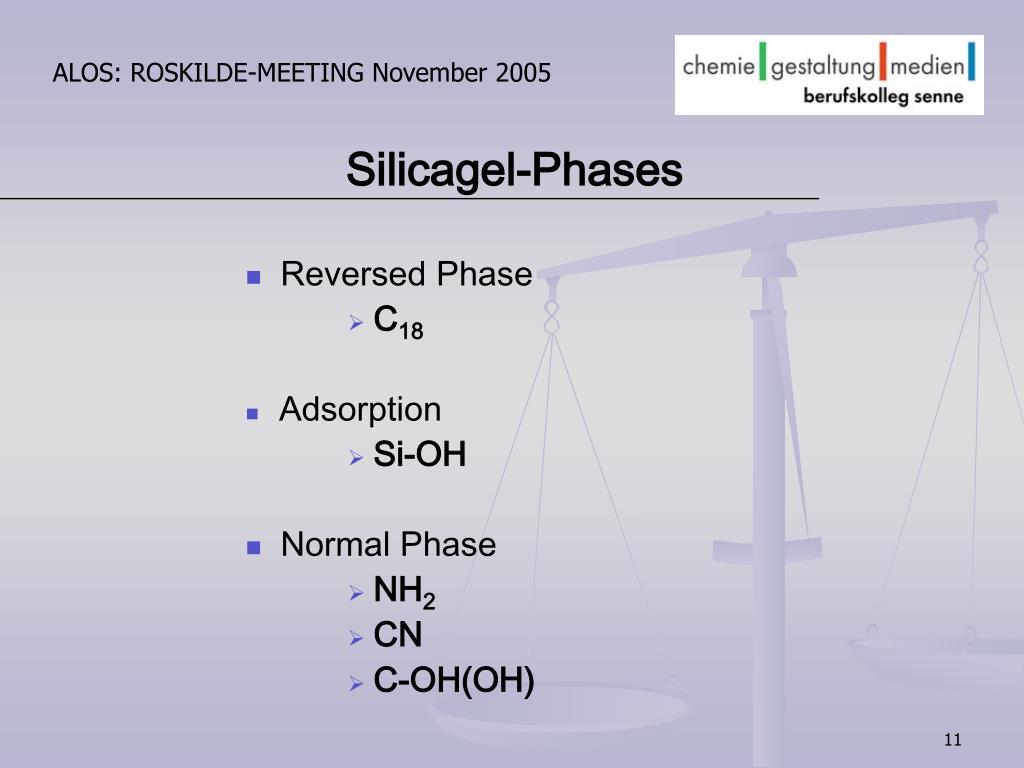 ALOS: ROSKILDE-MEETING November 2005

chemie gestaltung medien
berufskolleg senne

Silicagel-Phases

- Reversed Phase
  - $C_{18}$
- Adsorption
  - Si-OH
- Normal Phase
  - $NH_2$
  - CN
  - C-OH(OH)

11